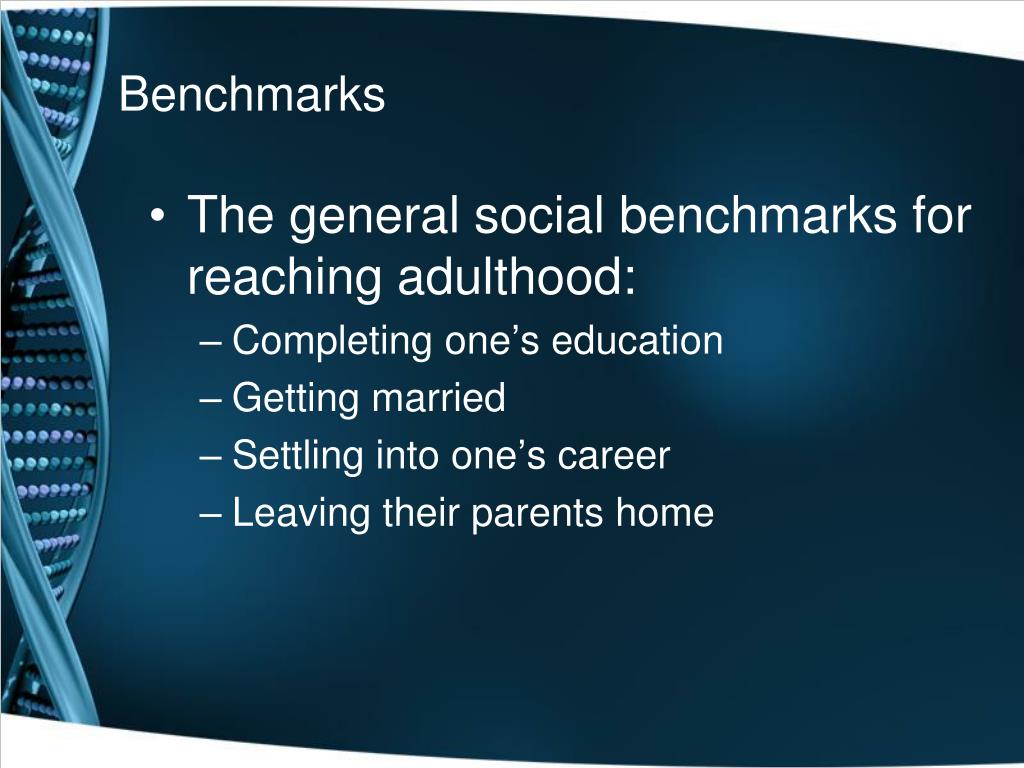 Benchmarks

• The general social benchmarks for reaching adulthood:
– Completing one’s education
– Getting married
– Settling into one’s career
– Leaving their parents home